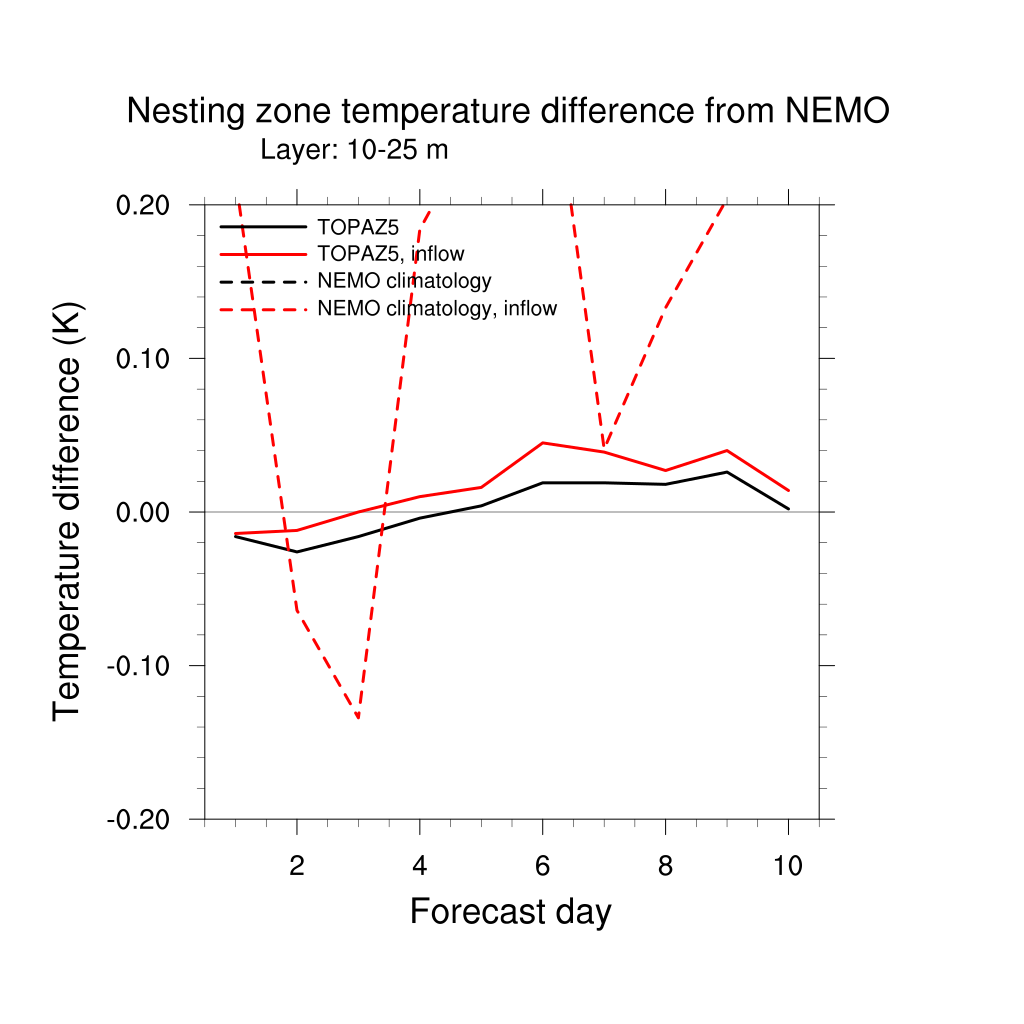 Nesting zone temperature difference from NEMO
Layer: 10-25 m

TOPAZ5
TOPAZ5, inflow
NEMO climatology
NEMO climatology, inflow

Temperature difference (K)

0.20
0.10
0.00
-0.10
-0.20

2
4
6
8
10

Forecast day